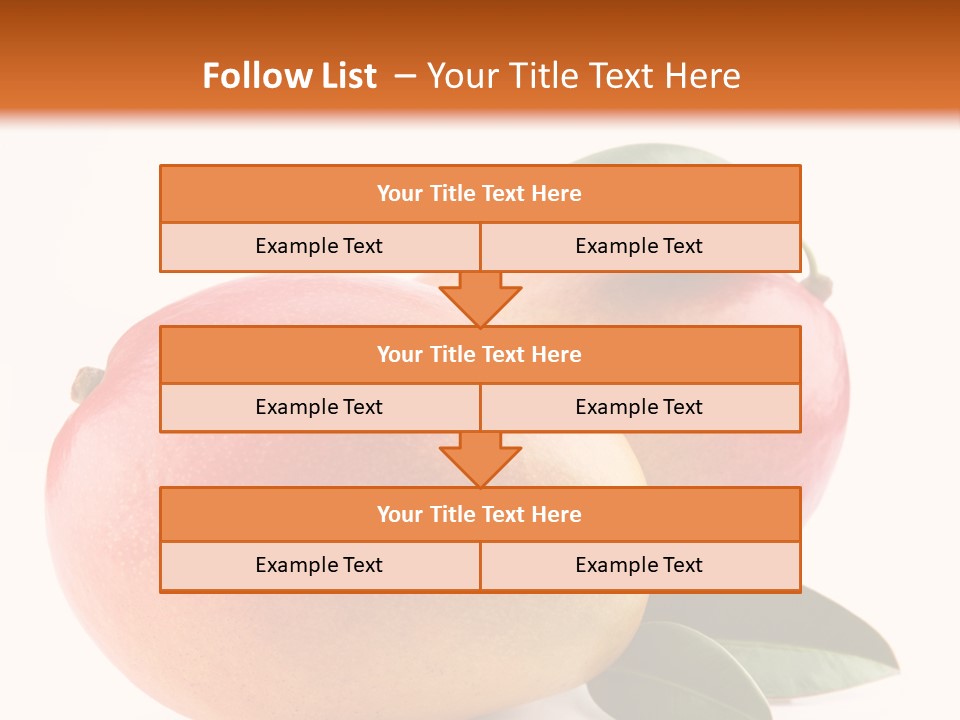 Follow List – Your Title Text Here

Your Title Text Here

Example Text
Example Text

Your Title Text Here

Example Text
Example Text

Your Title Text Here

Example Text
Example Text